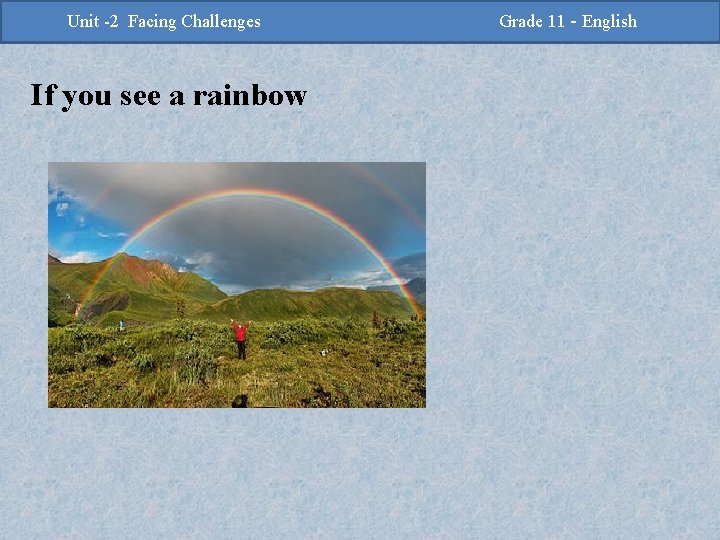 Unit -2 Facing Challenges Grade 11 - English

If you see a rainbow